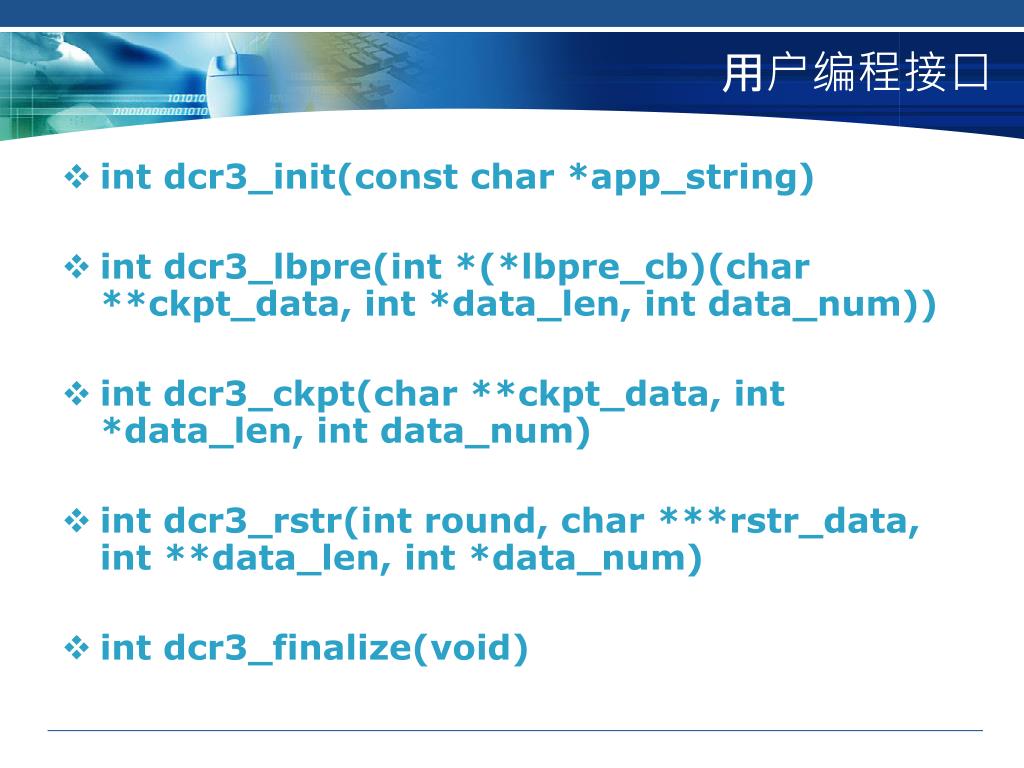 用户编程接口

❖ int dcr3_init(const char *app_string)

❖ int dcr3_lbpre(int *(*lbpre_cb)(char **ckpt_data, int *data_len, int data_num))

❖ int dcr3_ckpt(char **ckpt_data, int *data_len, int data_num)

❖ int dcr3_rstr(int round, char ***rstr_data, int **data_len, int *data_num)

❖ int dcr3_finalize(void)